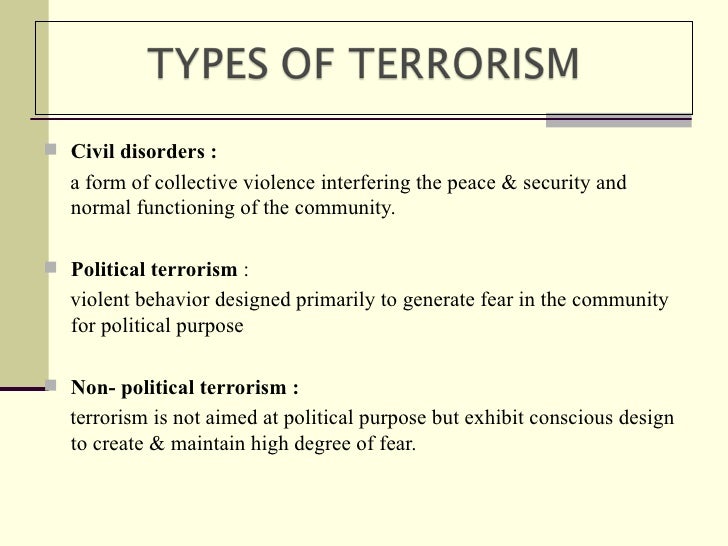 TYPES OF TERRORISM

Civil disorders :
a form of collective violence interfering the peace & security and normal functioning of the community.

Political terrorism :
violent behavior designed primarily to generate fear in the community for political purpose

Non- political terrorism :
terrorism is not aimed at political purpose but exhibit conscious design to create & maintain high degree of fear.